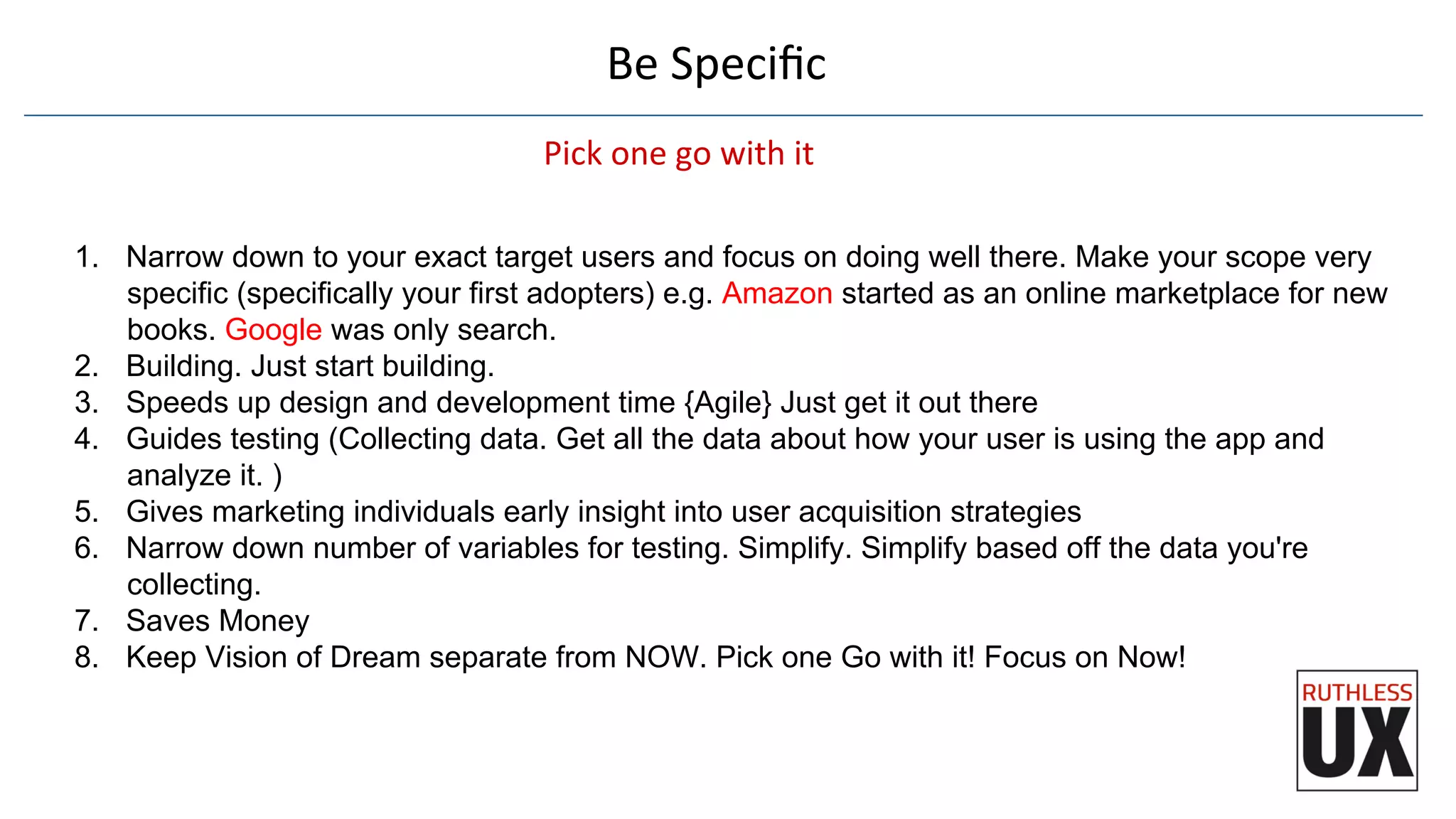 Be Specific

Pick one go with it

1. Narrow down to your exact target users and focus on doing well there. Make your scope very specific (specifically your first adopters) e.g. Amazon started as an online marketplace for new books. Google was only search.
2. Building. Just start building.
3. Speeds up design and development time {Agile} Just get it out there
4. Guides testing (Collecting data. Get all the data about how your user is using the app and analyze it. )
5. Gives marketing individuals early insight into user acquisition strategies
6. Narrow down number of variables for testing. Simplify. Simplify based off the data you're collecting.
7. Saves Money
8. Keep Vision of Dream separate from NOW. Pick one Go with it! Focus on Now!

RUTHLESS UX